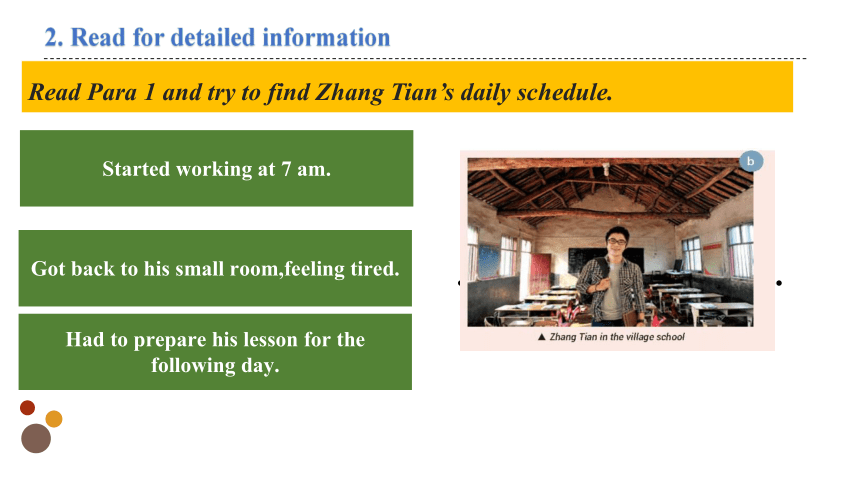 2. Read for detailed information

Read Para 1 and try to find Zhang Tian's daily schedule.

Started working at 7 am.

Got back to his small room,feeling tired.

Had to prepare his lesson for the following day.

b

▲ Zhang Tian in the village school